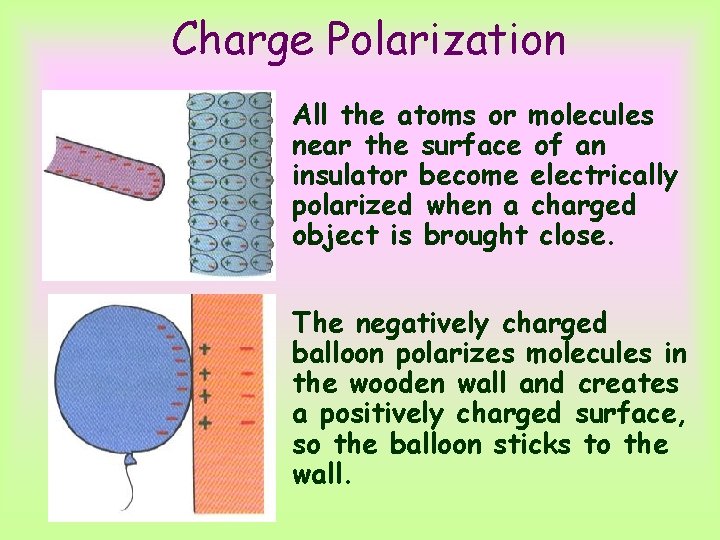 Charge Polarization

All the atoms or molecules near the surface of an insulator become electrically polarized when a charged object is brought close.

The negatively charged balloon polarizes molecules in the wooden wall and creates a positively charged surface, so the balloon sticks to the wall.